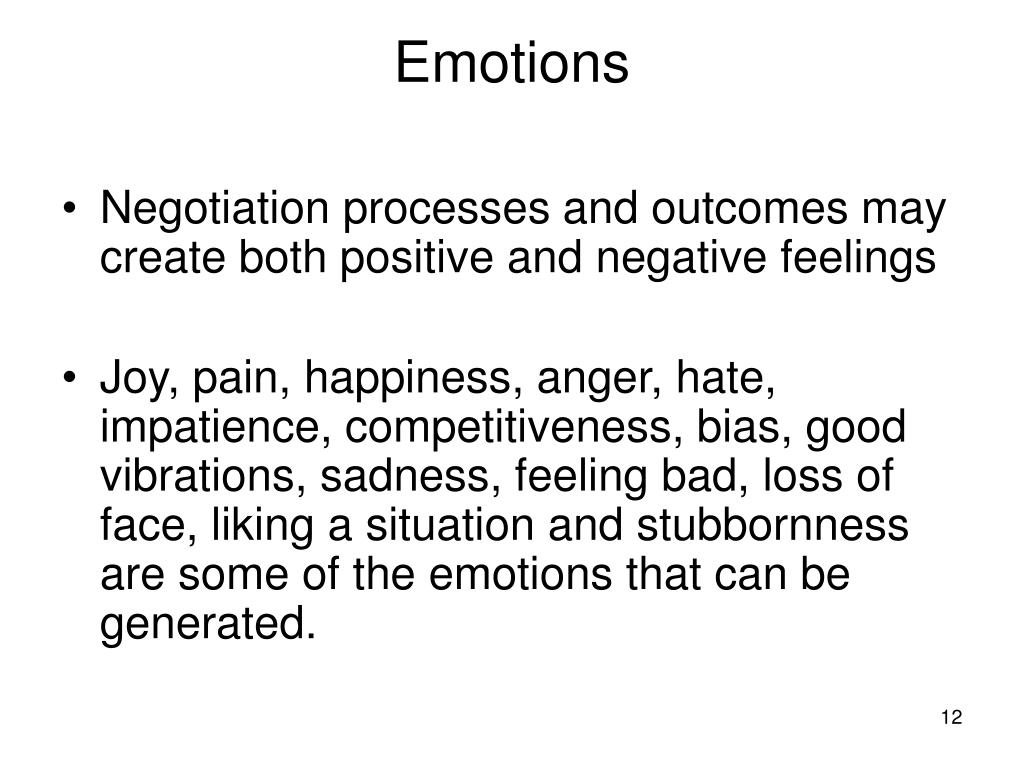 Emotions

• Negotiation processes and outcomes may create both positive and negative feelings

• Joy, pain, happiness, anger, hate, impatience, competitiveness, bias, good vibrations, sadness, feeling bad, loss of face, liking a situation and stubbornness are some of the emotions that can be generated.

12